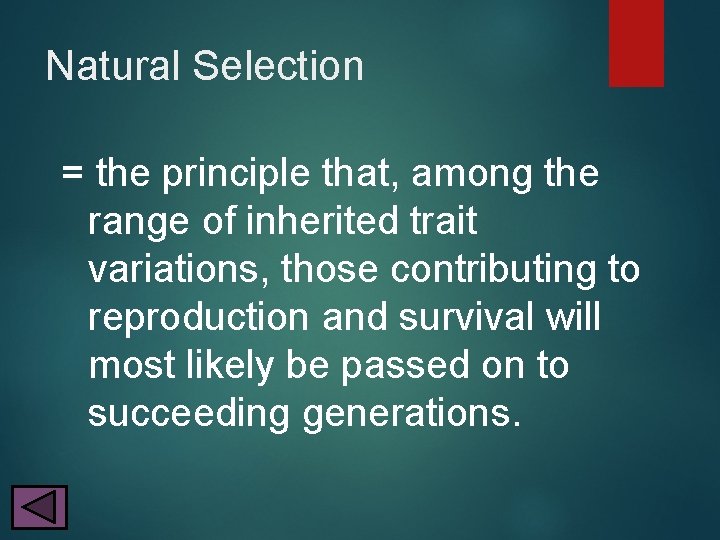 Natural Selection

= the principle that, among the range of inherited trait variations, those contributing to reproduction and survival will most likely be passed on to succeeding generations.